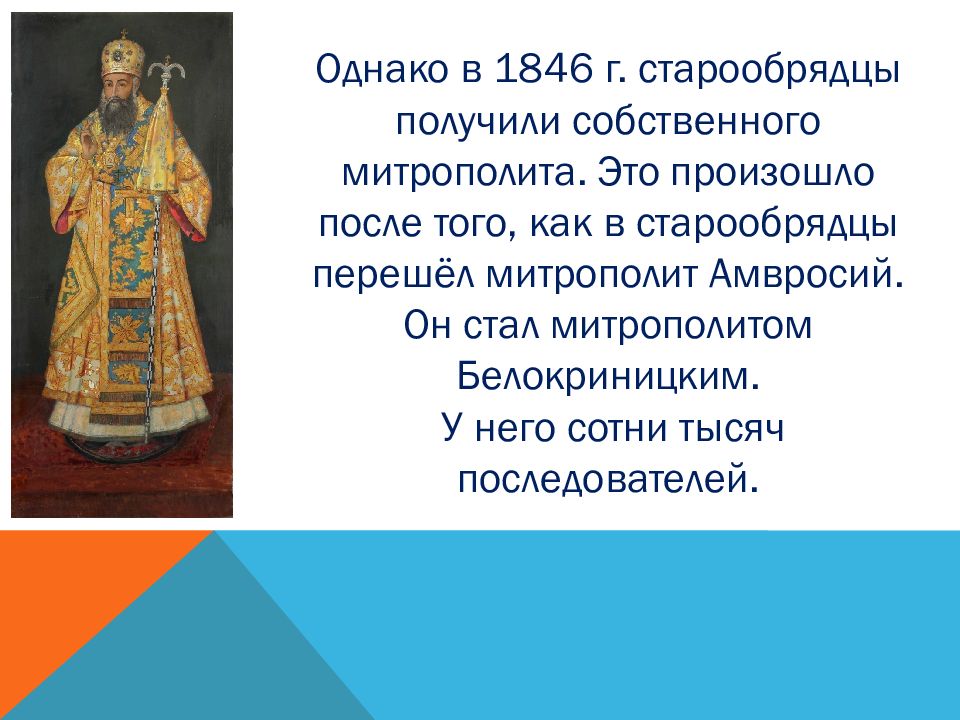 Однако в 1846 г. старообрядцы получили собственного митрополита. Это произошло после того, как в старообрядцы перешёл митрополит Амвросий. Он стал митрополитом Белокриницким.
У него сотни тысяч последователей.